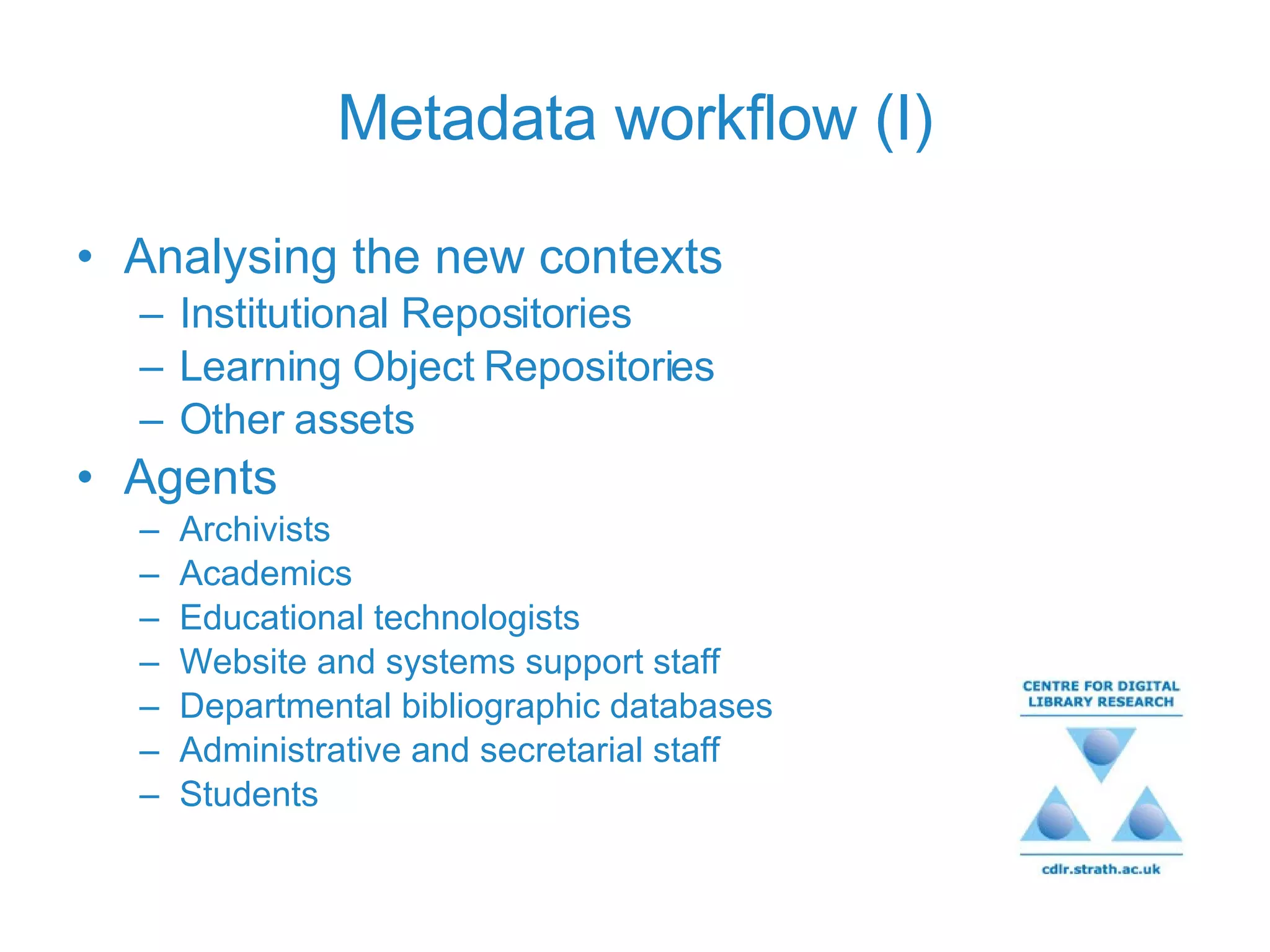 Metadata workflow (I)

• Analysing the new contexts
– Institutional Repositories
– Learning Object Repositories
– Other assets
• Agents
– Archivists
– Academics
– Educational technologists
– Website and systems support staff
– Departmental bibliographic databases
– Administrative and secretarial staff
– Students

CENTRE FOR DIGITAL LIBRARY RESEARCH

cdlr.strath.ac.uk